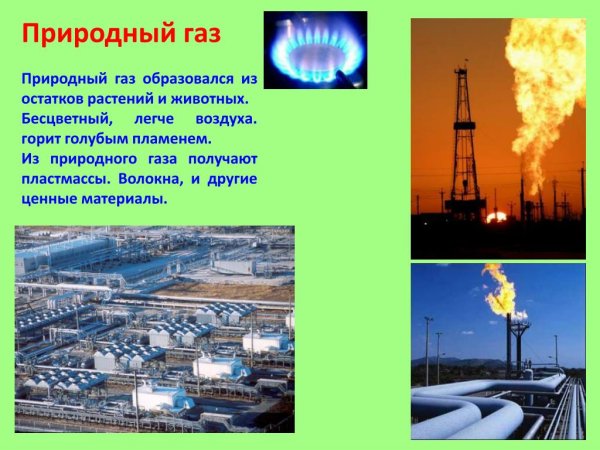 Природный газ

Природный газ образовался из остатков растений и животных. Бесцветный, легче воздуха. горит голубым пламенем.
Из природного газа получают пластмассы. Волокна, и другие ценные материалы.